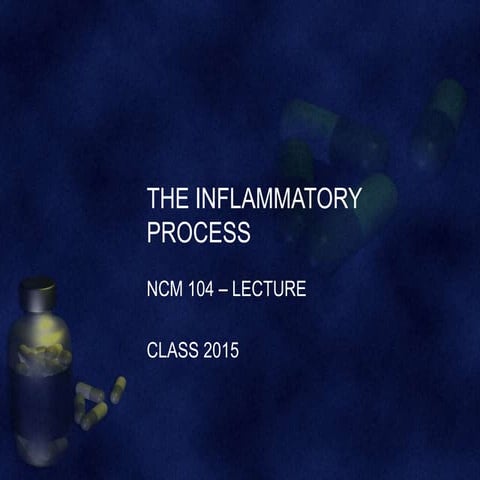 THE INFLAMMATORY PROCESS

NCM 104 – LECTURE

CLASS 2015